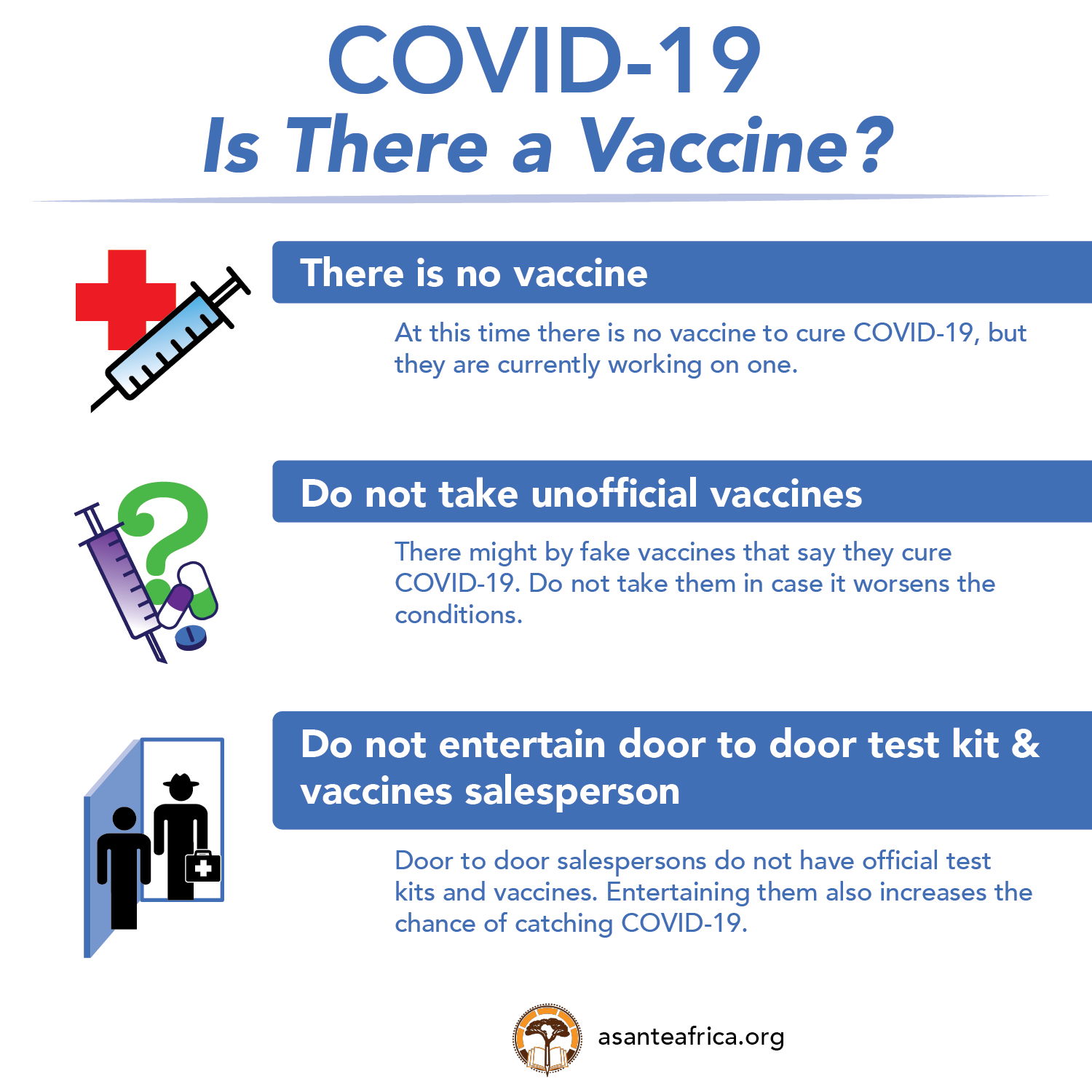 COVID-19
Is There a Vaccine?

There is no vaccine

At this time there is no vaccine to cure COVID-19, but they are currently working on one.

Do not take unofficial vaccines

There might by fake vaccines that say they cure COVID-19. Do not take them in case it worsens the conditions.

Do not entertain door to door test kit & vaccines salesperson

Door to door salespersons do not have official test kits and vaccines. Entertaining them also increases the chance of catching COVID-19.

asanteafrica.org